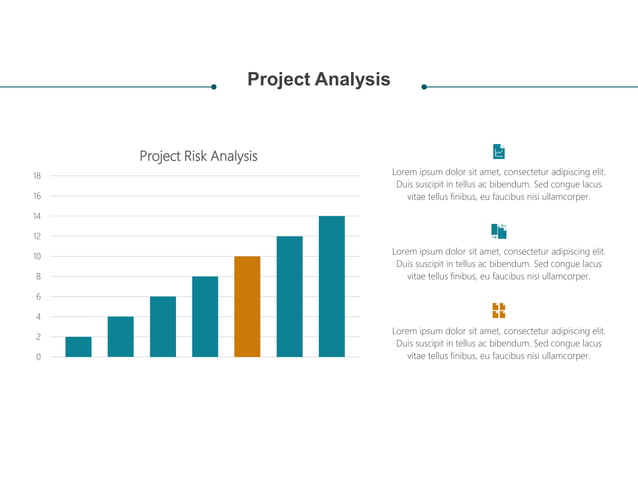 Project Analysis

Project Risk Analysis

18
16
14
12
10
8
6
4
2
0

Lorem ipsum dolor sit amet, consectetur adipiscing elit. Duis suscipit in tellus ac bibendum. Sed congue lacus vitae tellus finibus, eu faucibus nisi ullamcorper.

Lorem ipsum dolor sit amet, consectetur adipiscing elit. Duis suscipit in tellus ac bibendum. Sed congue lacus vitae tellus finibus, eu faucibus nisi ullamcorper.

Lorem ipsum dolor sit amet, consectetur adipiscing elit. Duis suscipit in tellus ac bibendum. Sed congue lacus vitae tellus finibus, eu faucibus nisi ullamcorper.